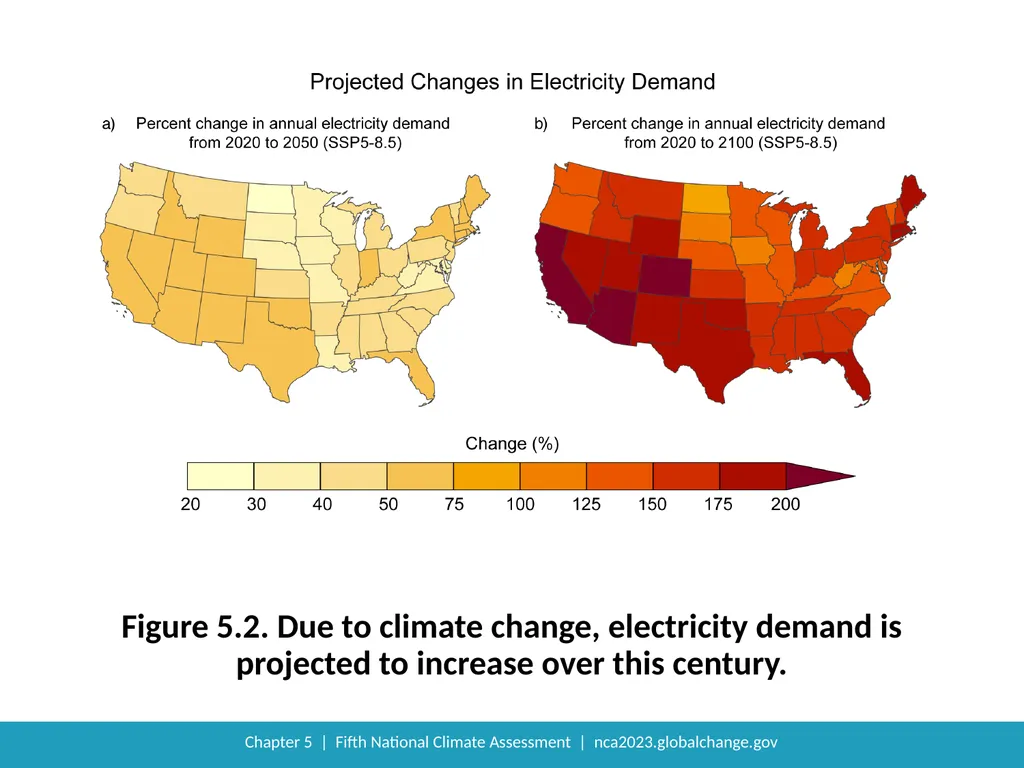 Projected Changes in Electricity Demand

a) Percent change in annual electricity demand from 2020 to 2050 (SSP5-8.5)

b) Percent change in annual electricity demand from 2020 to 2100 (SSP5-8.5)

Change (%)

20 30 40 50 75 100 125 150 175 200

Figure 5.2. Due to climate change, electricity demand is projected to increase over this century.

Chapter 5 | Fifth National Climate Assessment | nca2023.globalchange.gov